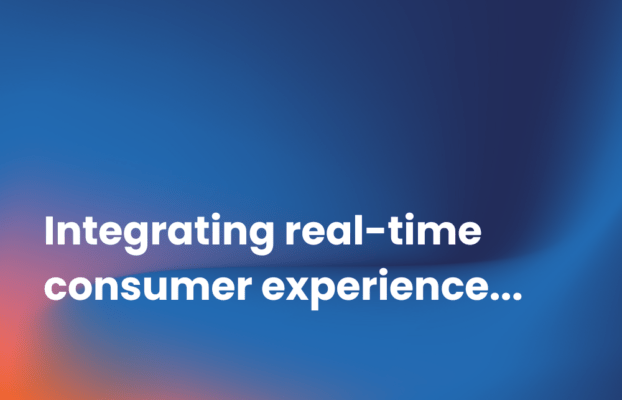 Integrating real-time consumer experience...